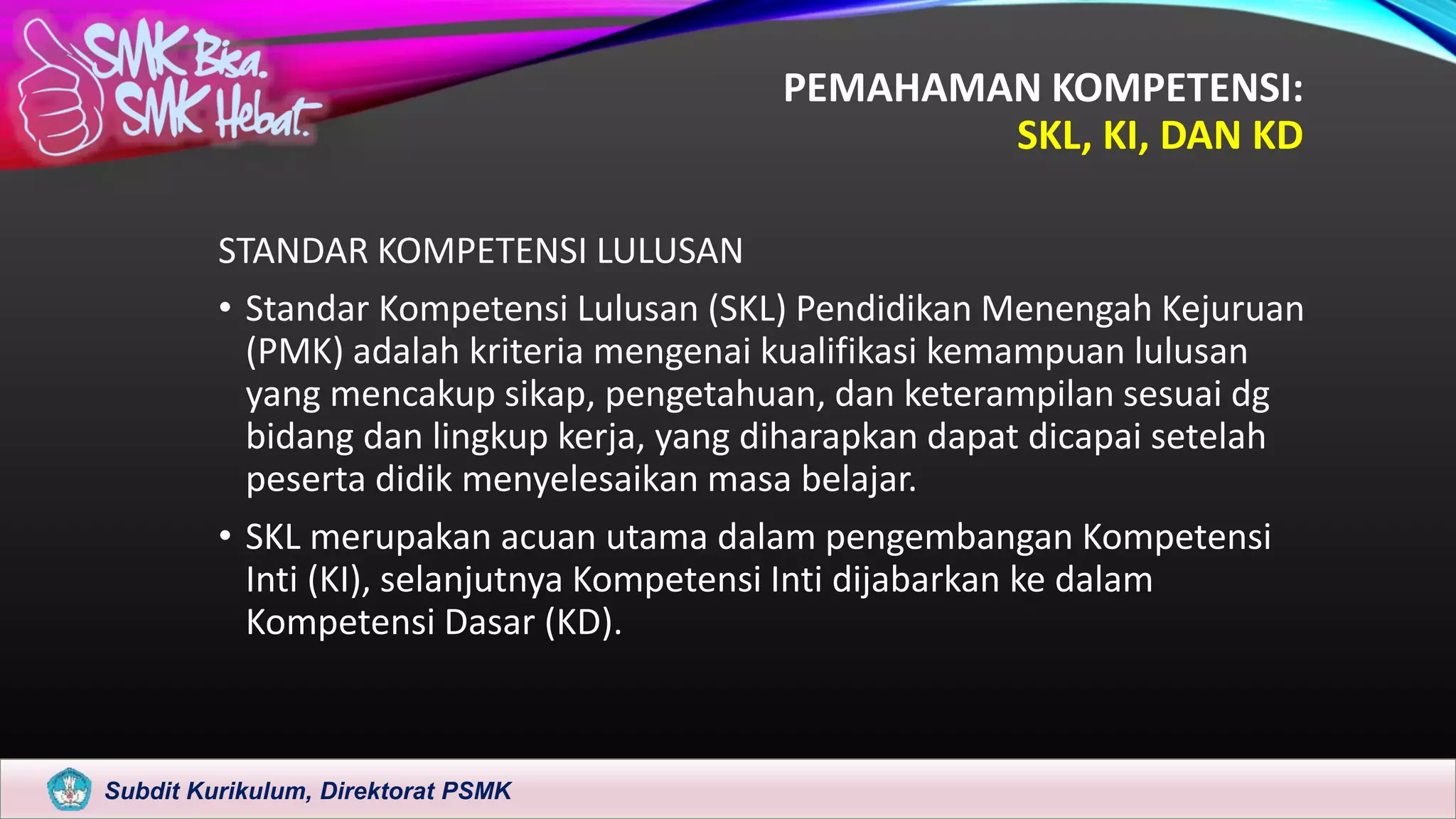 SMK Bisa.
SMK Hebat.

PEMAHAMAN KOMPETENSI:
SKL, KI, DAN KD

STANDAR KOMPETENSI LULUSAN

• Standar Kompetensi Lulusan (SKL) Pendidikan Menengah Kejuruan (PMK) adalah kriteria mengenai kualifikasi kemampuan lulusan yang mencakup sikap, pengetahuan, dan keterampilan sesuai dg bidang dan lingkup kerja, yang diharapkan dapat dicapai setelah peserta didik menyelesaikan masa belajar.

• SKL merupakan acuan utama dalam pengembangan Kompetensi Inti (KI), selanjutnya Kompetensi Inti dijabarkan ke dalam Kompetensi Dasar (KD).

Subdit Kurikulum, Direktorat PSMK